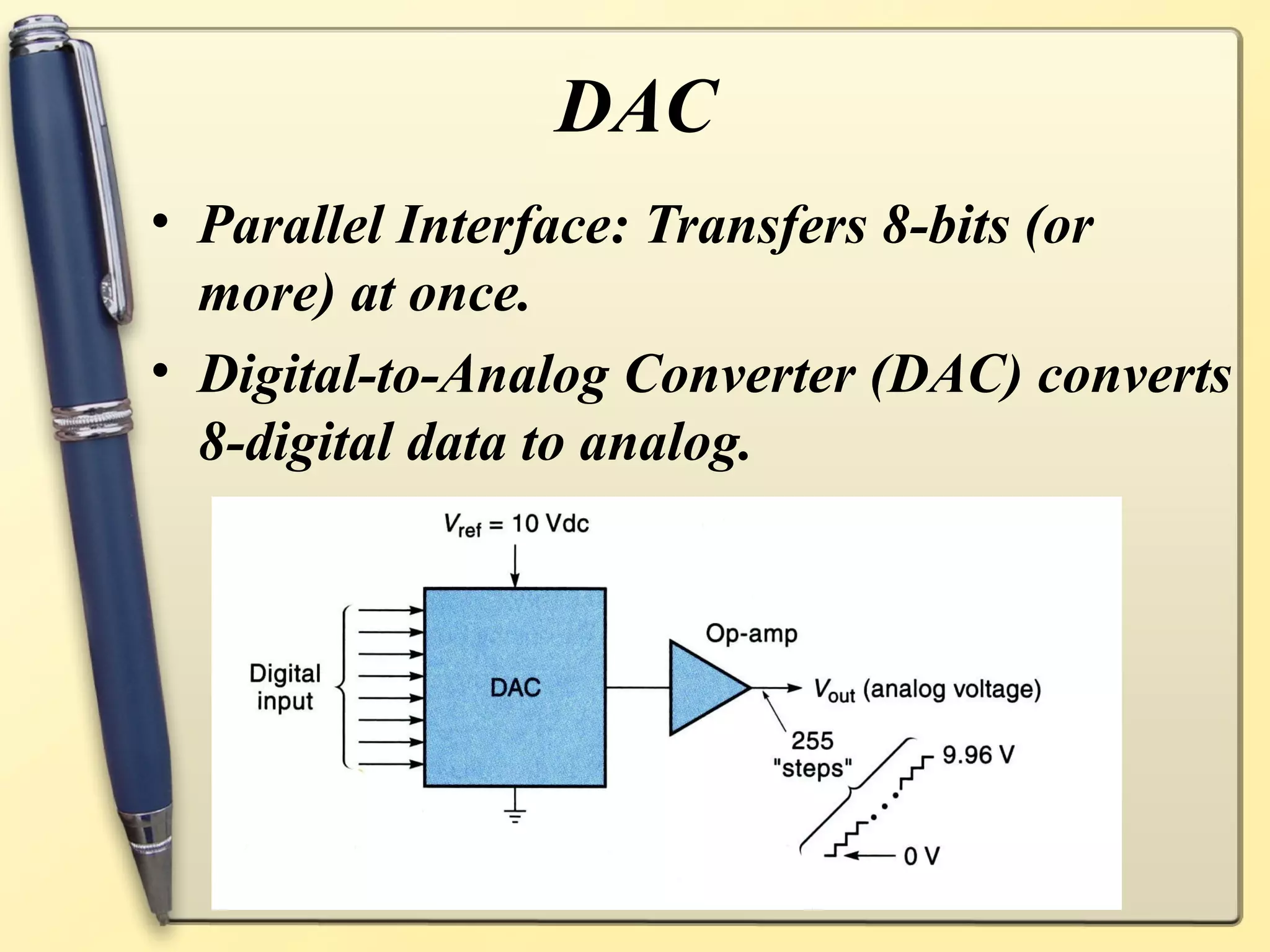 DAC

• Parallel Interface: Transfers 8-bits (or more) at once.

• Digital-to-Analog Converter (DAC) converts 8-digital data to analog.

$V_{ref}$ = 10 Vdc

Digital input

DAC

Op-amp

$V_{out}$ (analog voltage)

255 "steps"

9.96 V

0 V